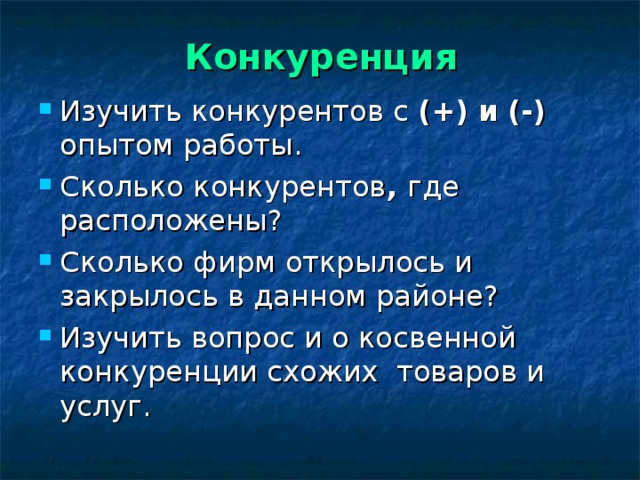 Конкуренция

- Изучить конкурентов с (+) и (-) опытом работы.
- Сколько конкурентов, где расположены?
- Сколько фирм открылось и закрылось в данном районе?
- Изучить вопрос и о косвенной конкуренции схожих товаров и услуг.